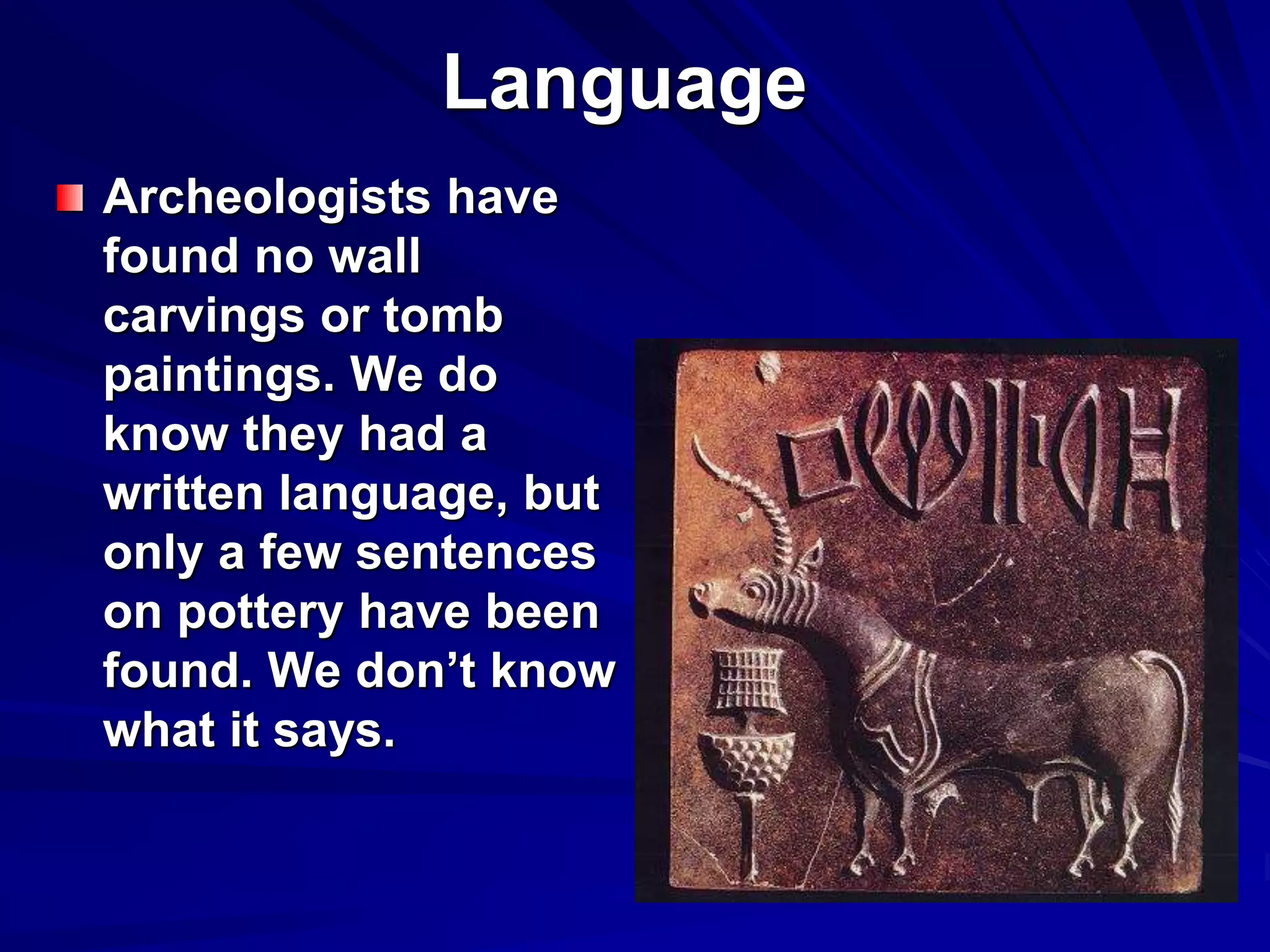 Language

Archeologists have found no wall carvings or tomb paintings. We do know they had a written language, but only a few sentences on pottery have been found. We don’t know what it says.